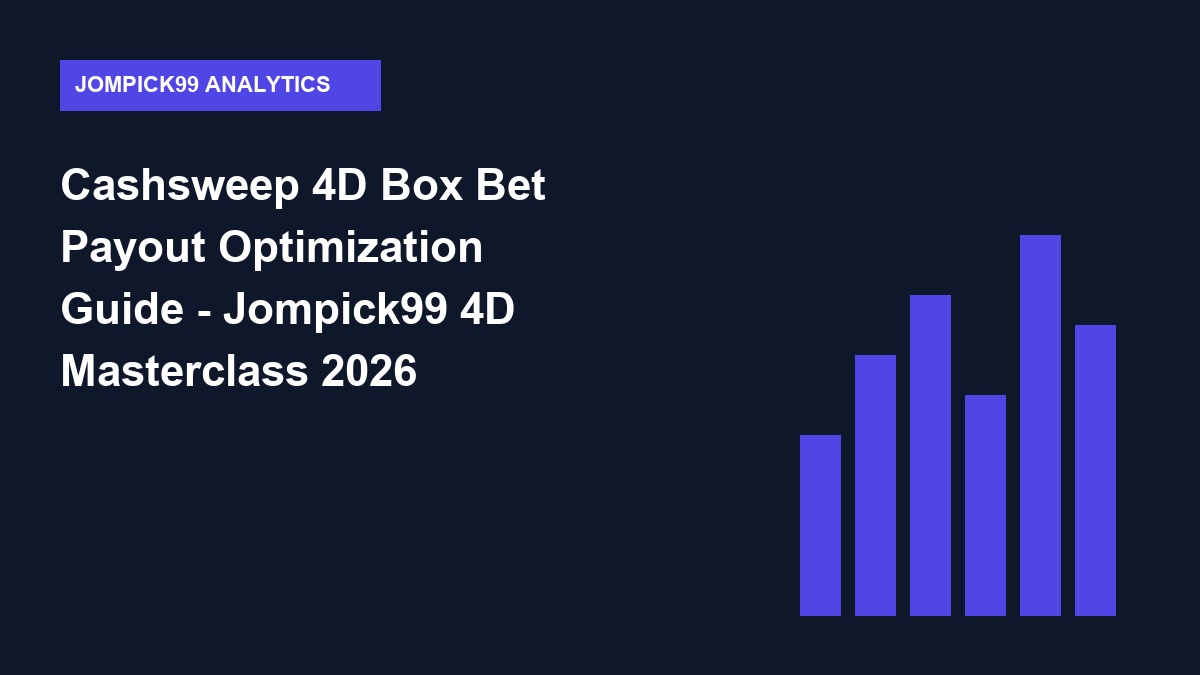 JOMPICK99 ANALYTICS

Cashsweep 4D Box Bet Payout Optimization Guide - Jompick99 4D Masterclass 2026